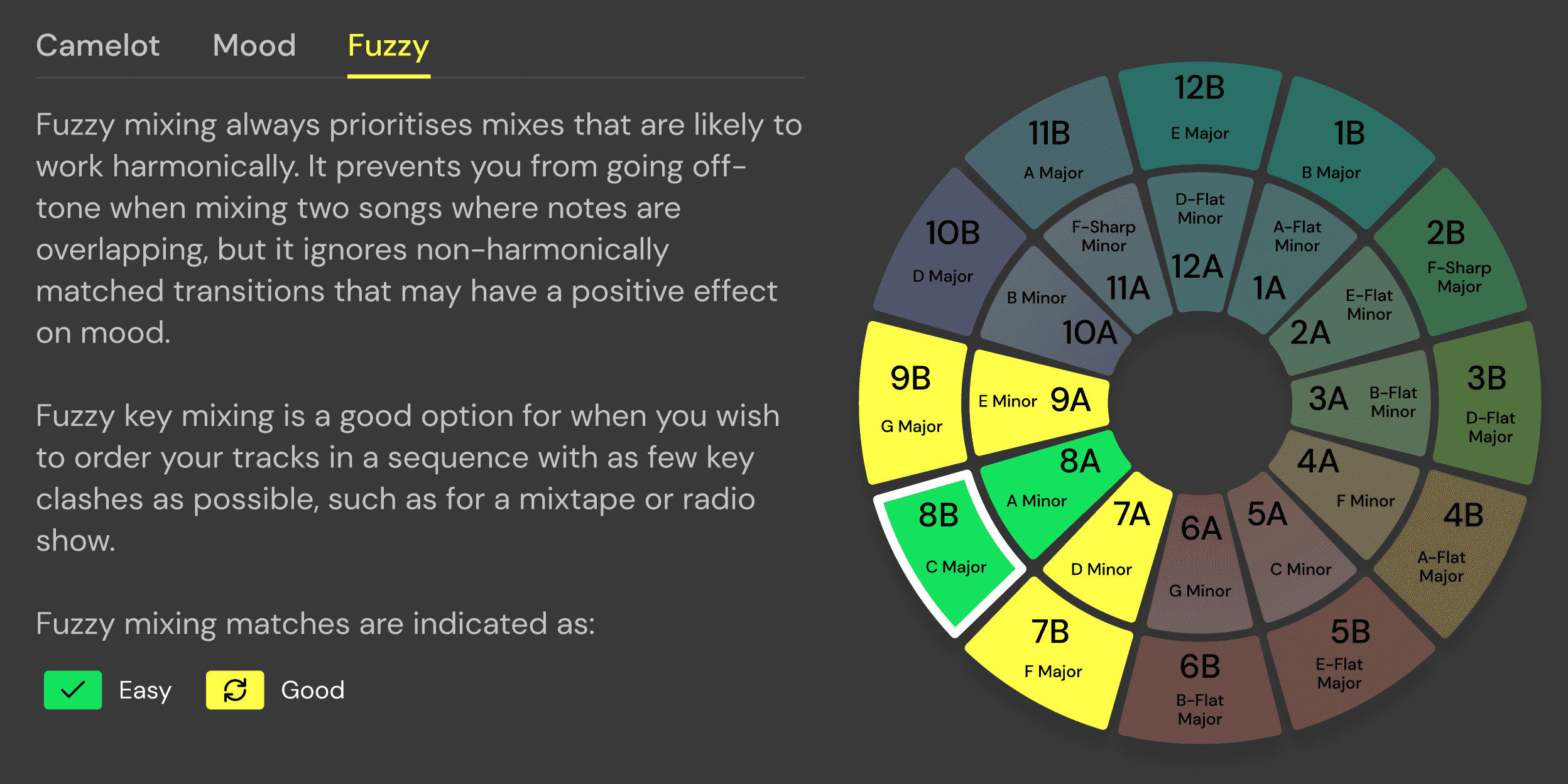 Camelot Mood Fuzzy

Fuzzy mixing always prioritises mixes that are likely to work harmonically. It prevents you from going off-tone when mixing two songs where notes are overlapping, but it ignores non-harmonically matched transitions that may have a positive effect on mood.

Fuzzy key mixing is a good option for when you wish to order your tracks in a sequence with as few key clashes as possible, such as for a mixtape or radio show.

Fuzzy mixing matches are indicated as:

Easy Good

12B
E Major
1B
B Major
2B
F-Sharp Major
3B
D-Flat Major
4B
A-Flat Major
5B
E-Flat Major
6B
B-Flat Major
7B
F Major
8B
C Major
9B
G Major
10B
D Major
11B
A Major

D-Flat Minor
12A
A-Flat Minor
1A
E-Flat Minor
2A
3A
B-Flat Minor
4A
F Minor
5A
C Minor
6A
G Minor
7A
D Minor
8A
A Minor
E Minor
9A
B Minor
10A
F-Sharp Minor
11A